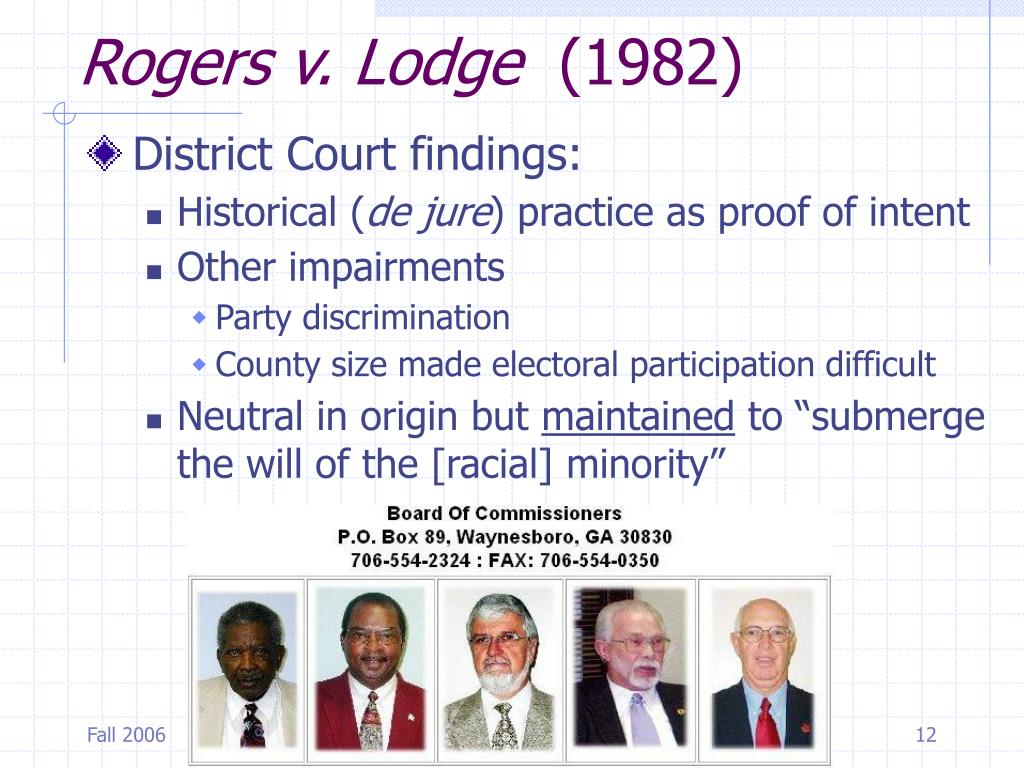 Rogers v. Lodge (1982)

District Court findings:

Historical (de jure) practice as proof of intent

Other impairments

Party discrimination

County size made electoral participation difficult

Neutral in origin but maintained to “submerge the will of the [racial] minority”

Board Of Commissioners
P.O. Box 89, Waynesboro, GA 30830
706-554-2324 : FAX: 706-554-0350

Fall 2006

12